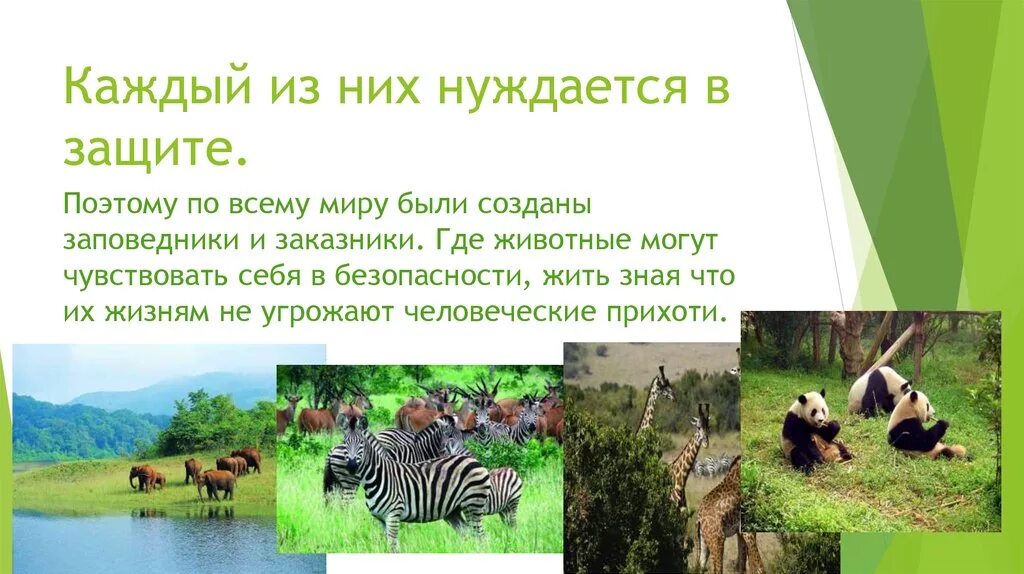 Каждый из них нуждается в защите.

Поэтому по всему миру были созданы заповедники и заказники. Где животные могут чувствовать себя в безопасности, жить зная что их жизням не угрожают человеческие прихоти.